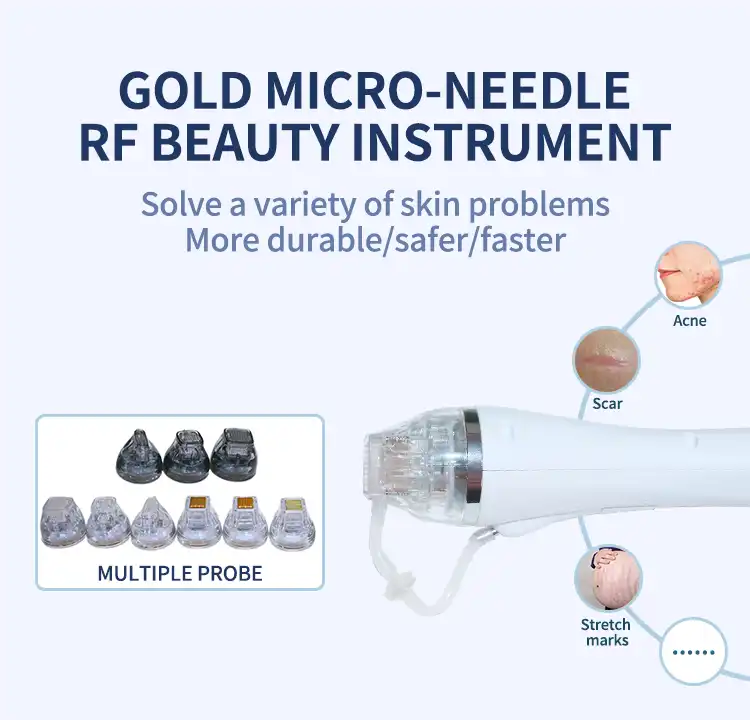 GOLD MICRO-NEEDLE
RF BEAUTY INSTRUMENT

Solve a variety of skin problems
More durable/safer/faster

Acne

Scar

MULTIPLE PROBE

Stretch marks

......